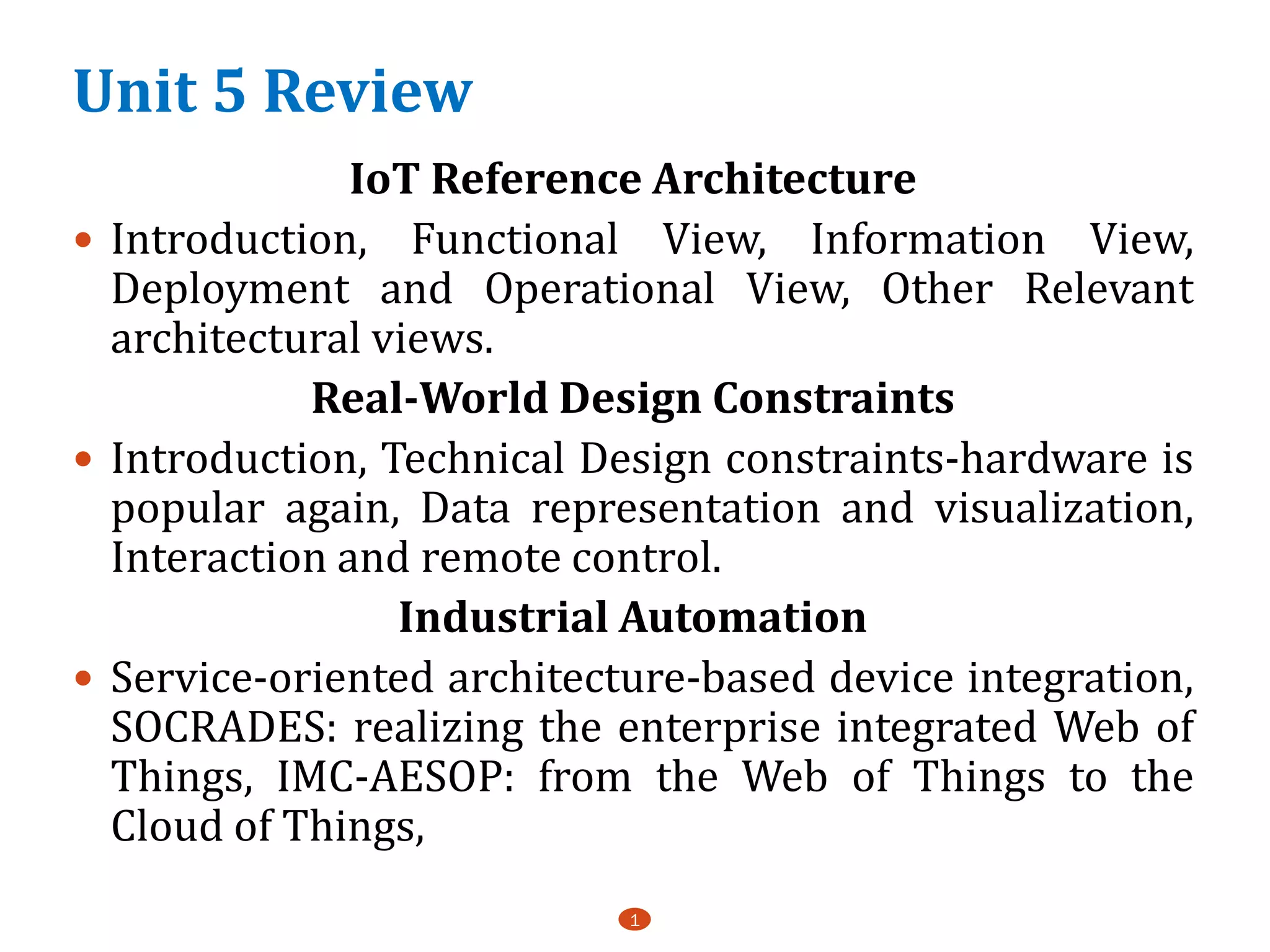 Unit 5 Review

IoT Reference Architecture

• Introduction, Functional View, Information View, Deployment and Operational View, Other Relevant architectural views.

Real-World Design Constraints

• Introduction, Technical Design constraints-hardware is popular again, Data representation and visualization, Interaction and remote control.

Industrial Automation

• Service-oriented architecture-based device integration, SOCRADES: realizing the enterprise integrated Web of Things, IMC-AESOP: from the Web of Things to the Cloud of Things,

1